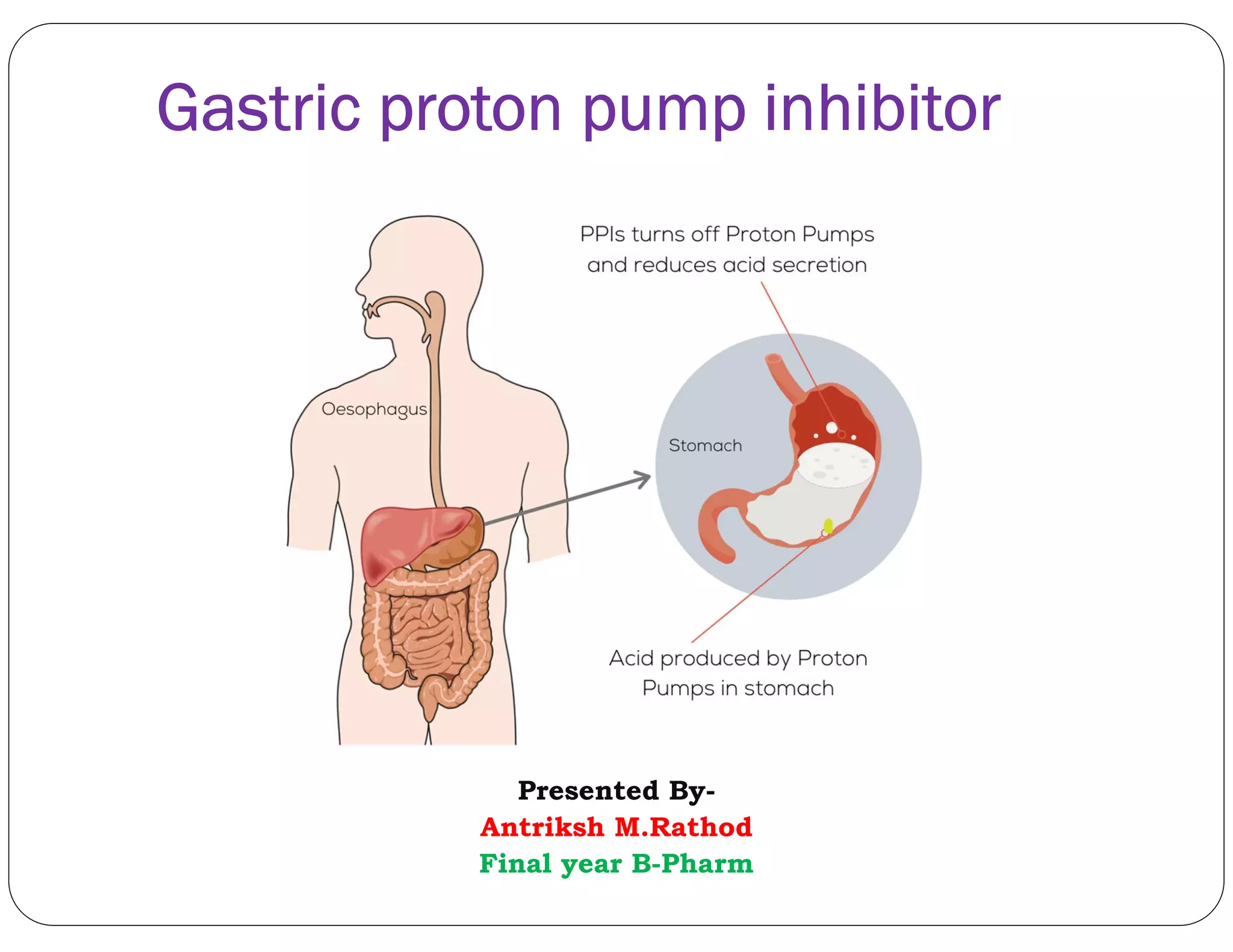 Gastric proton pump inhibitor

PPIs turns off Proton Pumps and reduces acid secretion

Oesophagus

Stomach

Acid produced by Proton Pumps in stomach

Presented By-
Antriksh M.Rathod
Final year B-Pharm